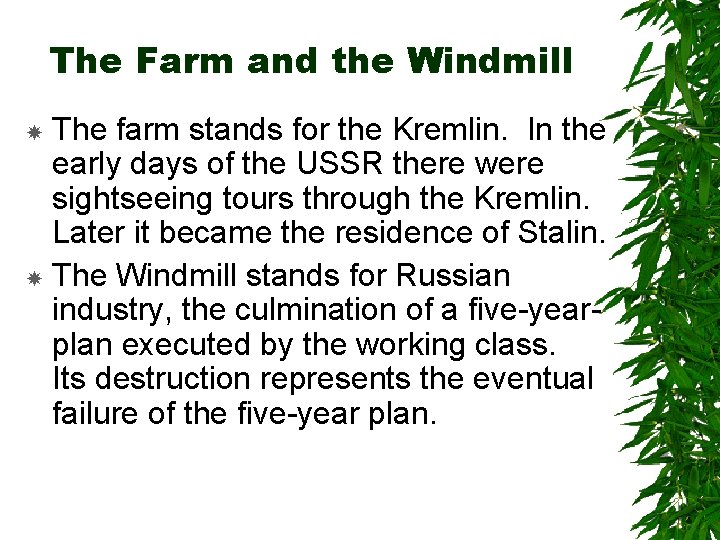 The Farm and the Windmill

The farm stands for the Kremlin. In the early days of the USSR there were sightseeing tours through the Kremlin. Later it became the residence of Stalin.

The Windmill stands for Russian industry, the culmination of a five-year-plan executed by the working class. Its destruction represents the eventual failure of the five-year plan.